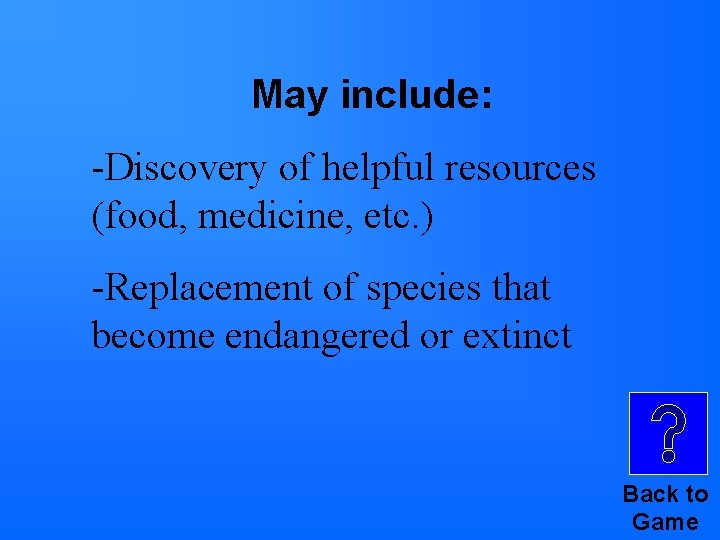 May include:

-Discovery of helpful resources (food, medicine, etc.)

-Replacement of species that become endangered or extinct

?

Back to Game